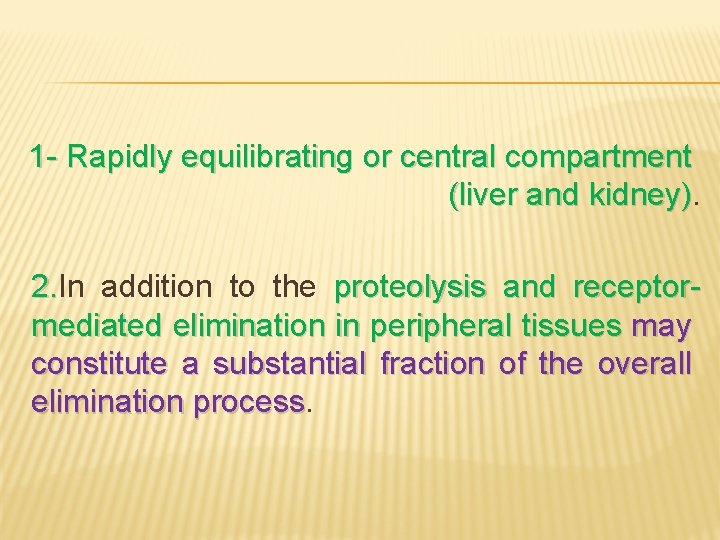 1- Rapidly equilibrating or central compartment (liver and kidney).

2.In addition to the proteolysis and receptor-mediated elimination in peripheral tissues may constitute a substantial fraction of the overall elimination process.